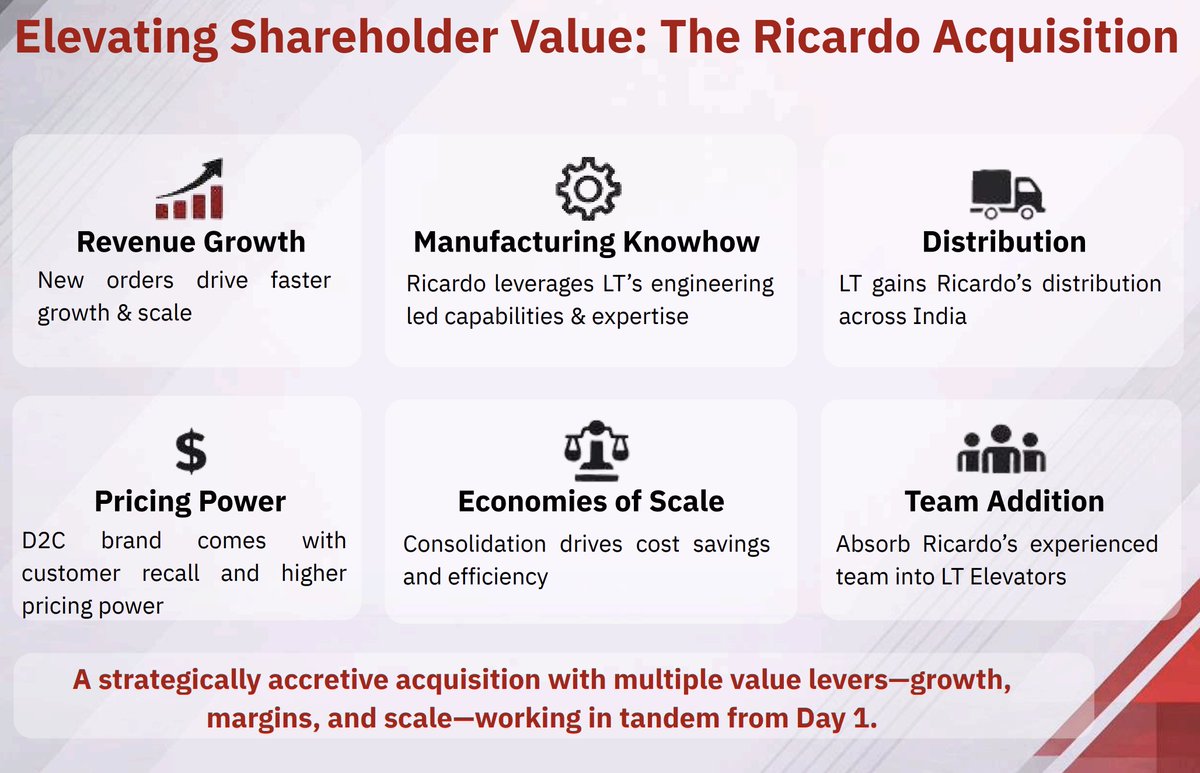 Elevating Shareholder Value: The Ricardo Acquisition

Revenue Growth
New orders drive faster growth & scale

Manufacturing Knowhow
Ricardo leverages LT's engineering led capabilities & expertise

Distribution
LT gains Ricardo's distribution across India

$
Pricing Power
D2C brand comes with customer recall and higher pricing power

Economies of Scale
Consolidation drives cost savings and efficiency

Team Addition
Absorb Ricardo's experienced team into LT Elevators

A strategically accretive acquisition with multiple value levers—growth, margins, and scale—working in tandem from Day 1.